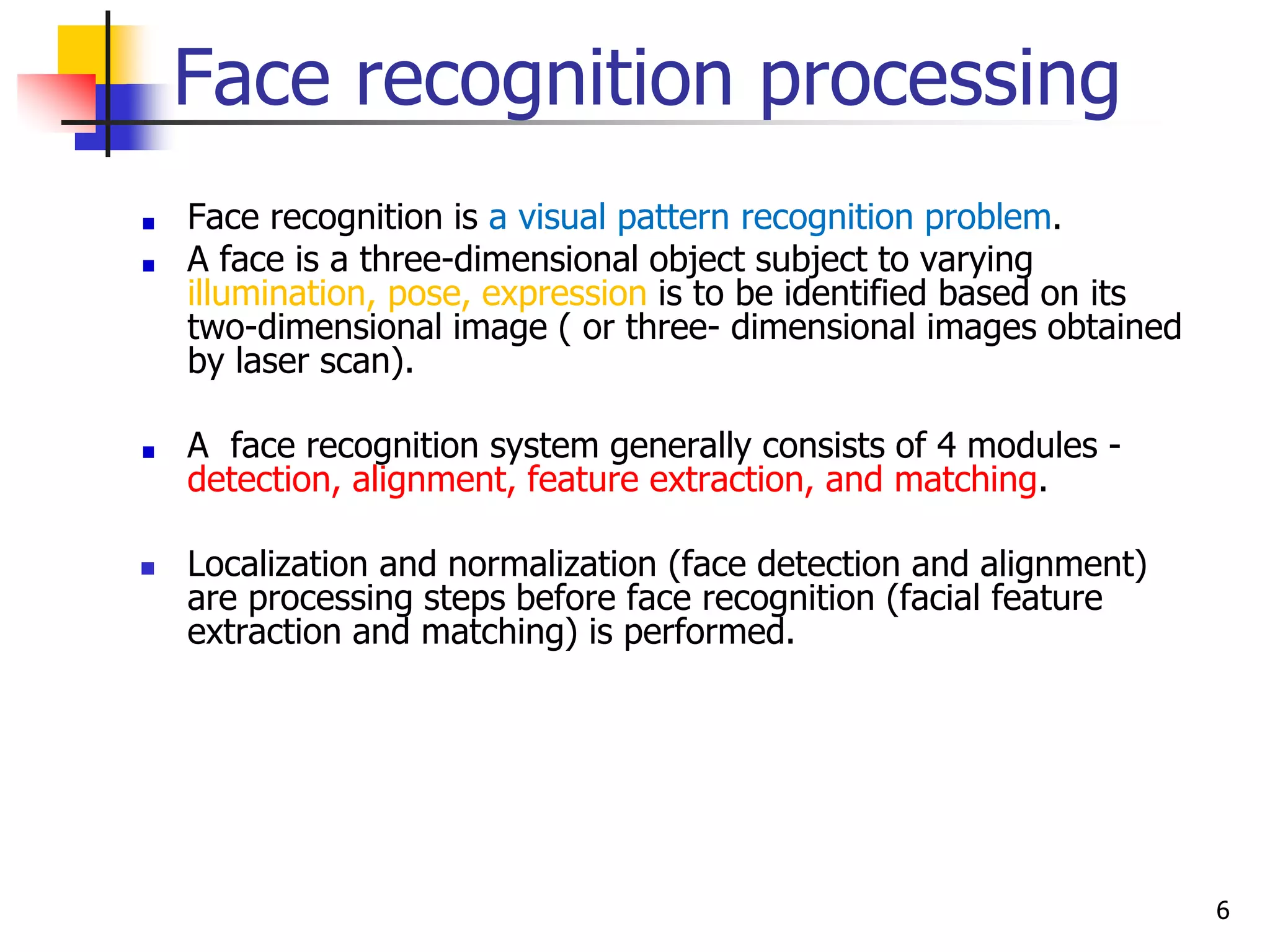 Face recognition processing

- Face recognition is a visual pattern recognition problem.
- A face is a three-dimensional object subject to varying illumination, pose, expression is to be identified based on its two-dimensional image ( or three- dimensional images obtained by laser scan).

- A  face recognition system generally consists of 4 modules - detection, alignment, feature extraction, and matching.

- Localization and normalization (face detection and alignment) are processing steps before face recognition (facial feature extraction and matching) is performed.

6